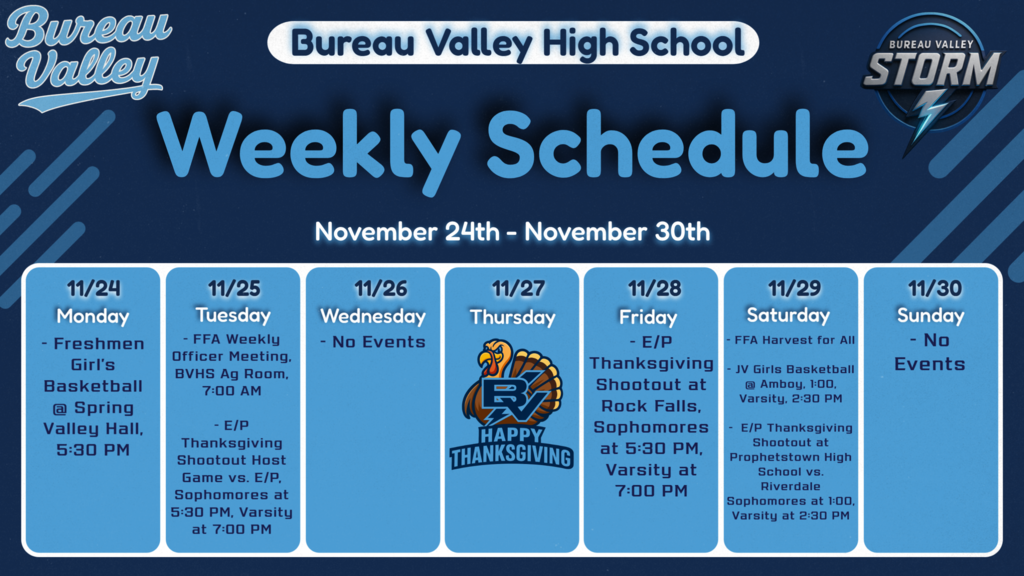 Bureau Valley

Bureau Valley High School

BUREAU VALLEY STORM

Weekly Schedule

November 24th - November 30th

11/24
Monday
- Freshmen Girl's Basketball @ Spring Valley Hall, 5:30 PM

11/25
Tuesday
- FFA Weekly Officer Meeting, BVHS Ag Room, 7:00 AM

- E/P Thanksgiving Shootout Host Game vs. E/P, Sophomores at 5:30 PM, Varsity at 7:00 PM

11/26
Wednesday
- No Events

11/27
Thursday
BV
HAPPY THANKSGIVING

11/28
Friday
- E/P Thanksgiving Shootout at Rock Falls, Sophomores at 5:30 PM, Varsity at 7:00 PM

11/29
Saturday
- FFA Harvest for All

- JV Girls Basketball @ Amboy, 1:00, Varsity, 2:30 PM

- E/P Thanksgiving Shootout at Prophetstown High School vs. Riverdale Sophomores at 1:00, Varsity at 2:30 PM

11/30
Sunday
- No Events